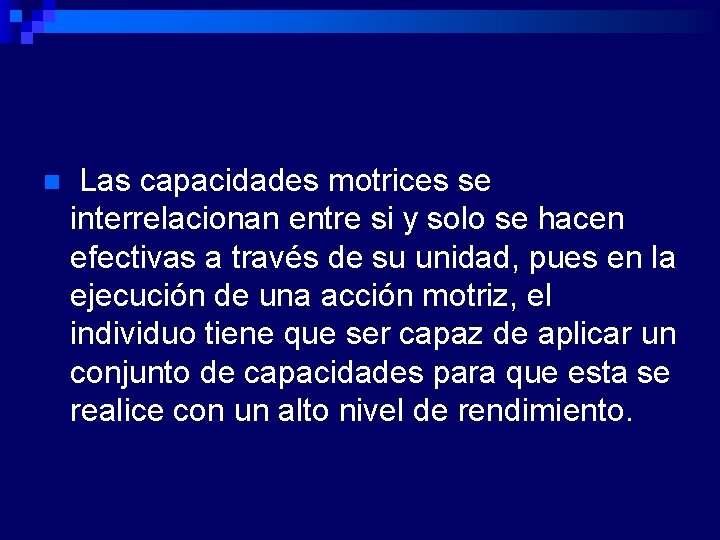 Las capacidades motrices se interrelacionan entre si y solo se hacen efectivas a través de su unidad, pues en la ejecución de una acción motriz, el individuo tiene que ser capaz de aplicar un conjunto de capacidades para que esta se realice con un alto nivel de rendimiento.